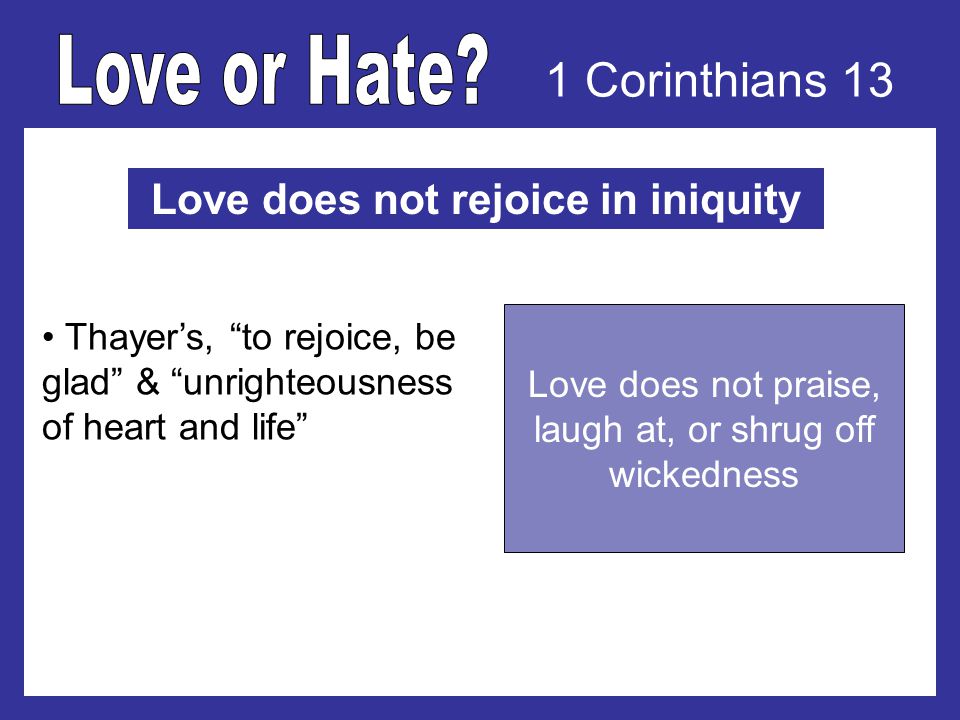 Love or Hate? 1 Corinthians 13

Love does not rejoice in iniquity

• Thayer’s, “to rejoice, be glad” & “unrighteousness of heart and life”

Love does not praise, laugh at, or shrug off wickedness